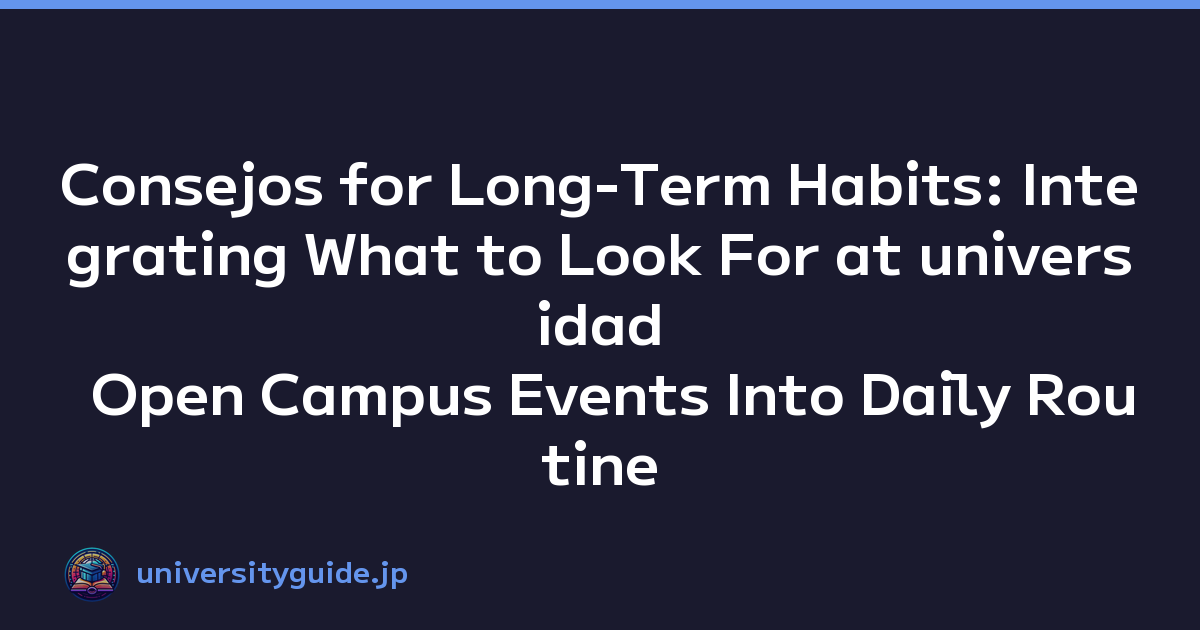 Consejos for Long-Term Habits: Integrating What to Look For at universidad
Open Campus Events Into Daily Routine

universityguide.jp